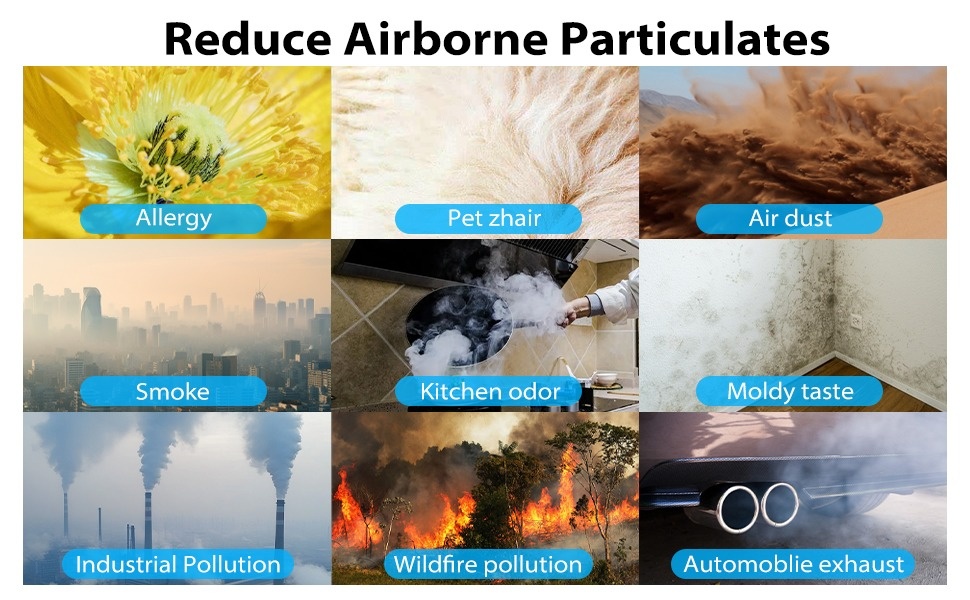 Reduce Airborne Particulates

Allergy

Pet zhair

Air dust

Smoke

Kitchen odor

Moldy taste

Industrial Pollution

Wildfire pollution

Automoblie exhaust